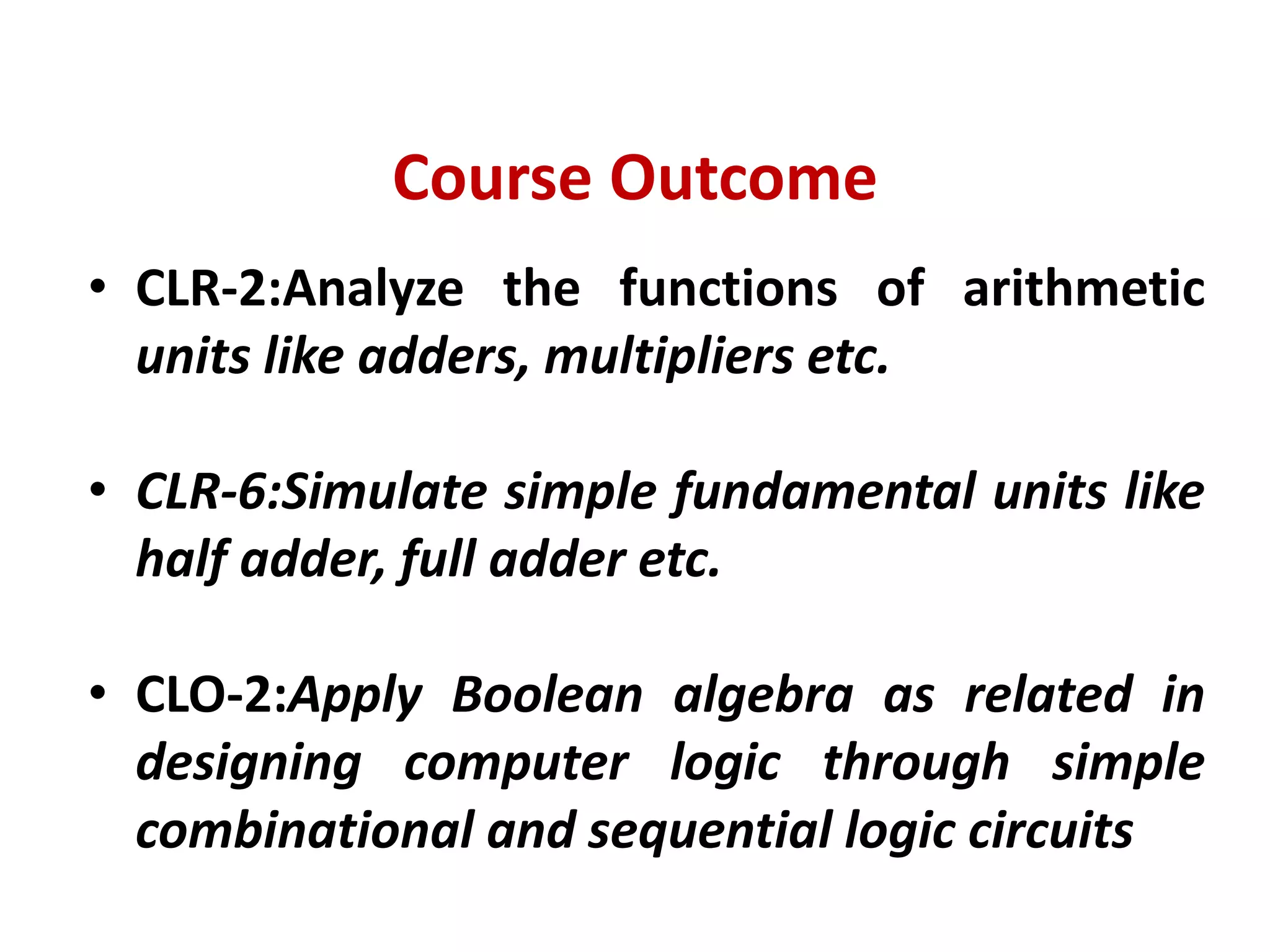 Course Outcome

• CLR-2:Analyze the functions of arithmetic units like adders, multipliers etc.

• CLR-6:Simulate simple fundamental units like half adder, full adder etc.

• CLO-2:Apply Boolean algebra as related in designing computer logic through simple combinational and sequential logic circuits